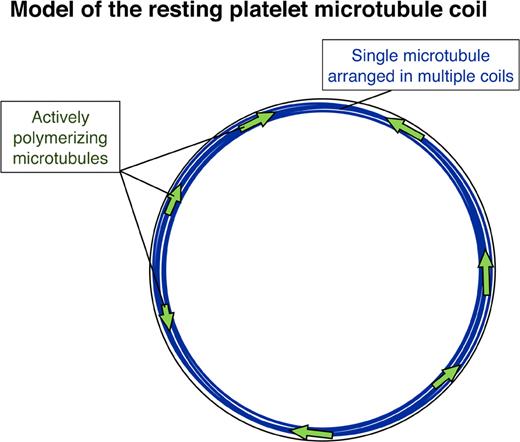 Model of the resting platelet microtubule coil

Single microtubule arranged in multiple coils

Actively polymerizing microtubules